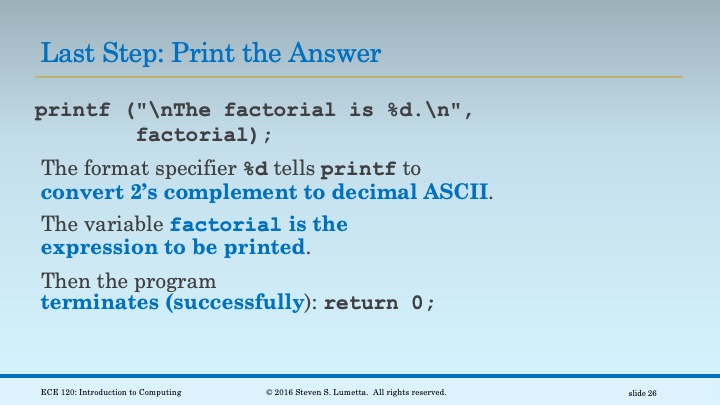 Last Step: Print the Answer

printf ("\nThe factorial is %d.\n",
        factorial);

The format specifier %d tells printf to convert 2's complement to decimal ASCII.

The variable factorial is the expression to be printed.

Then the program terminates (successfully): return 0;

ECE 120: Introduction to Computing © 2016 Steven S. Lumetta. All rights reserved. slide 26